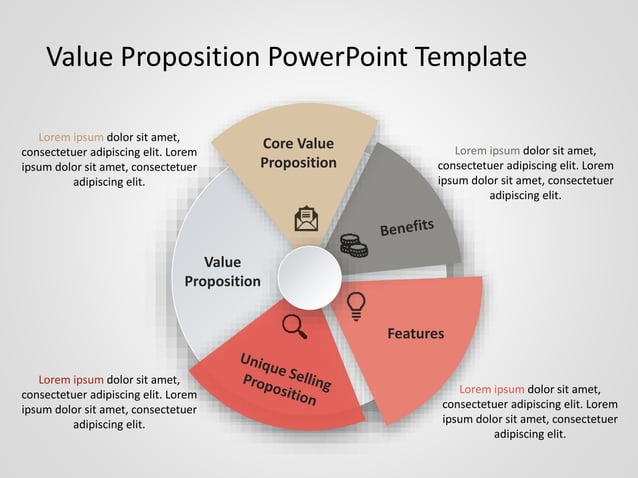 Value Proposition PowerPoint Template

Lorem ipsum dolor sit amet, consectetuer adipiscing elit. Lorem ipsum dolor sit amet, consectetuer adipiscing elit.

Core Value Proposition

Lorem ipsum dolor sit amet, consectetuer adipiscing elit. Lorem ipsum dolor sit amet, consectetuer adipiscing elit.

Benefits

Value Proposition

Features

Unique Selling Proposition

Lorem ipsum dolor sit amet, consectetuer adipiscing elit. Lorem ipsum dolor sit amet, consectetuer adipiscing elit.

Lorem ipsum dolor sit amet, consectetuer adipiscing elit. Lorem ipsum dolor sit amet, consectetuer adipiscing elit.